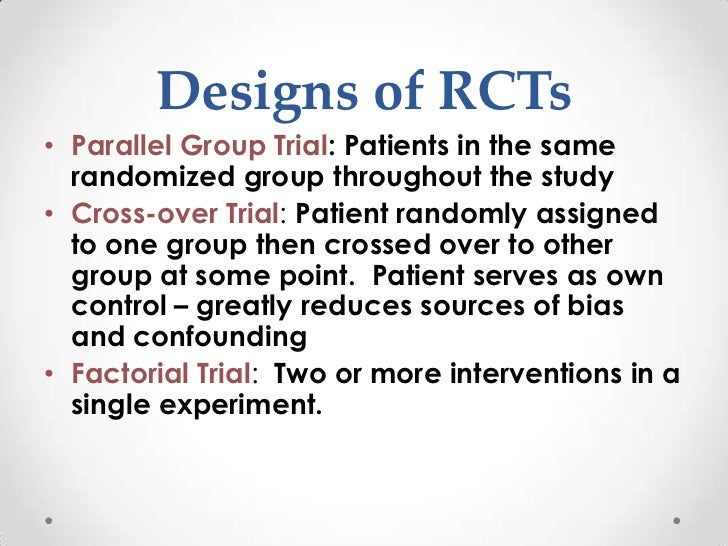 Designs of RCTs

• Parallel Group Trial: Patients in the same randomized group throughout the study
• Cross-over Trial: Patient randomly assigned to one group then crossed over to other group at some point. Patient serves as own control – greatly reduces sources of bias and confounding
• Factorial Trial: Two or more interventions in a single experiment.